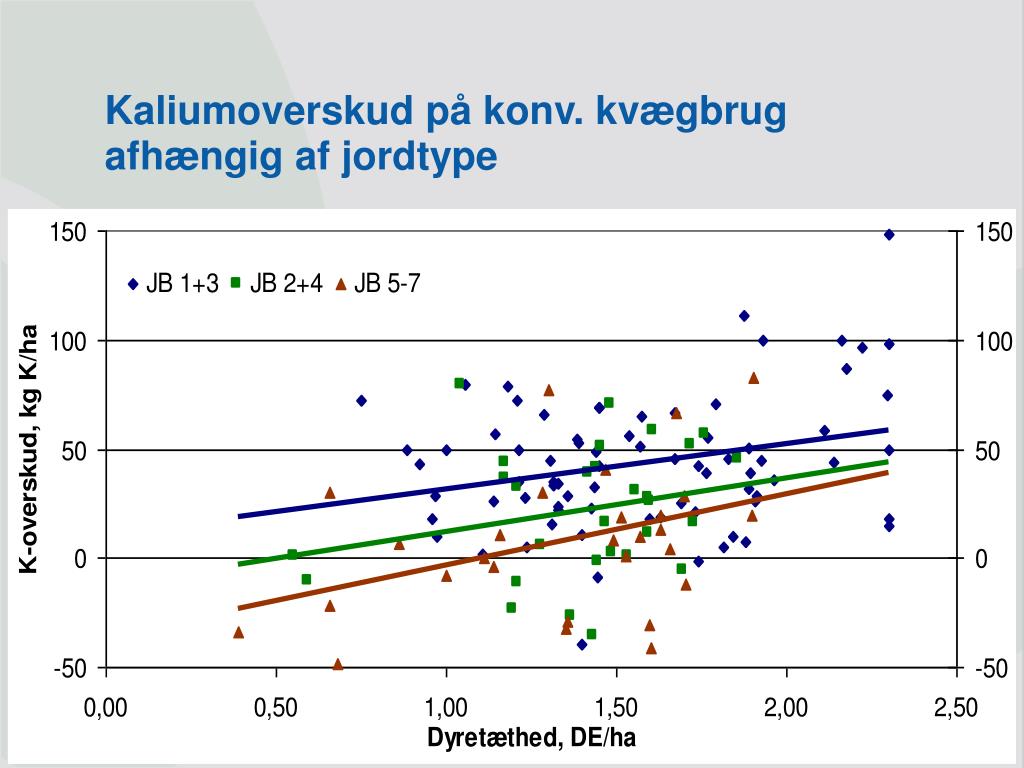 Kaliumoverskud på konv. kvægbrug afhængig af jordtype

150
100
50
0
-50

150
100
50
0
-50

JB 1+3 JB 2+4 JB 5-7

K-overskud, kg K/ha

0,00 0,50 1,00 1,50 2,00 2,50
Dyretæthed, DE/ha